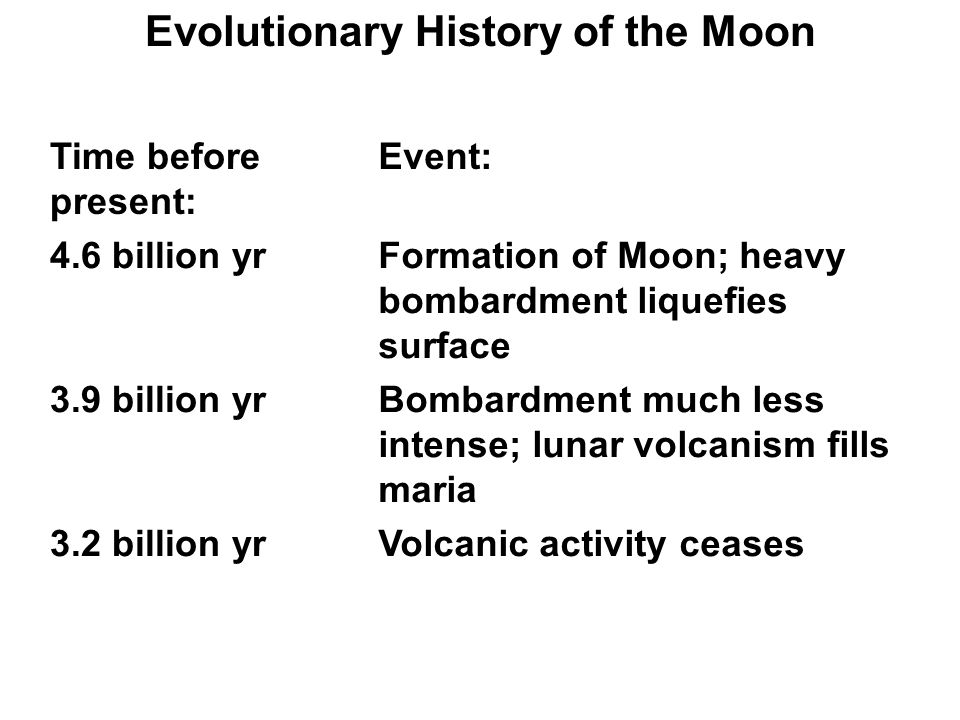 Evolutionary History of the Moon

| Time before present: | Event: |
|---|---|
| 4.6 billion yr | Formation of Moon; heavy bombardment liquefies surface |
| 3.9 billion yr | Bombardment much less intense; lunar volcanism fills maria |
| 3.2 billion yr | Volcanic activity ceases |